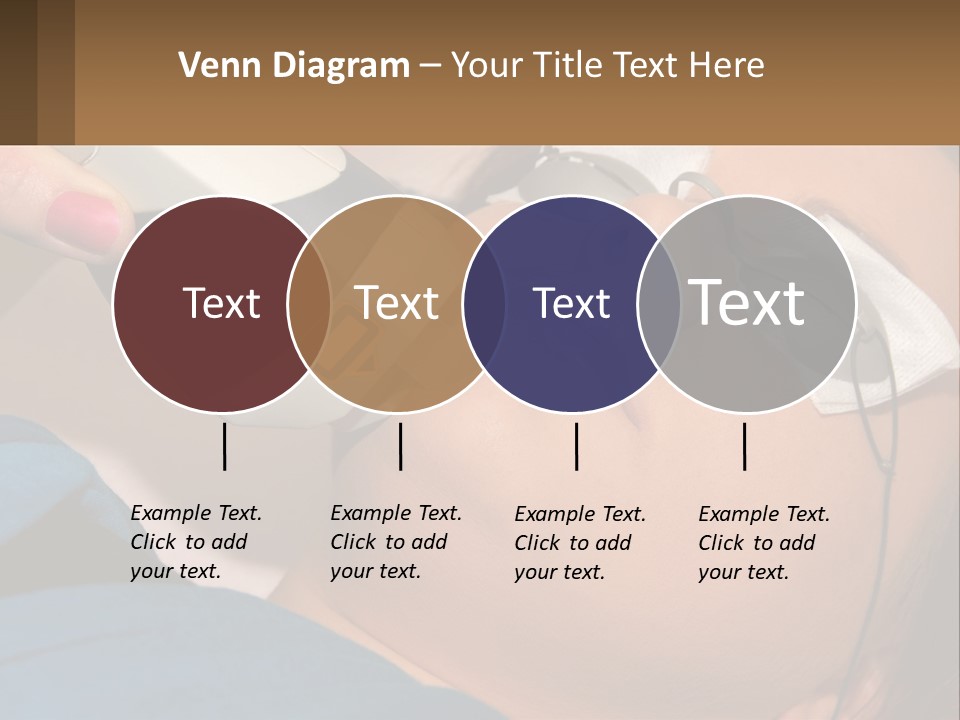 Venn Diagram – Your Title Text Here

Text

Text

Text

Text

Example Text. Click to add your text.

Example Text. Click to add your text.

Example Text. Click to add your text.

Example Text. Click to add your text.